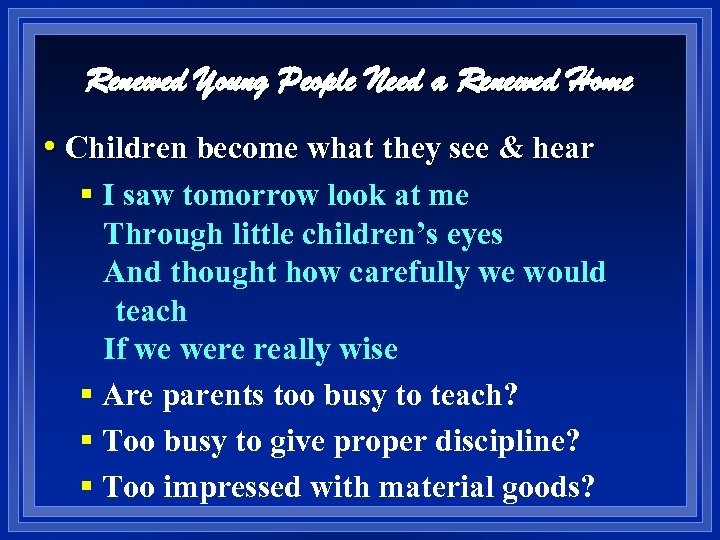 Renewed Young People Need a Renewed Home

• Children become what they see & hear

▪ I saw tomorrow look at me
Through little children's eyes
And thought how carefully we would teach
If we were really wise

▪ Are parents too busy to teach?

▪ Too busy to give proper discipline?

▪ Too impressed with material goods?